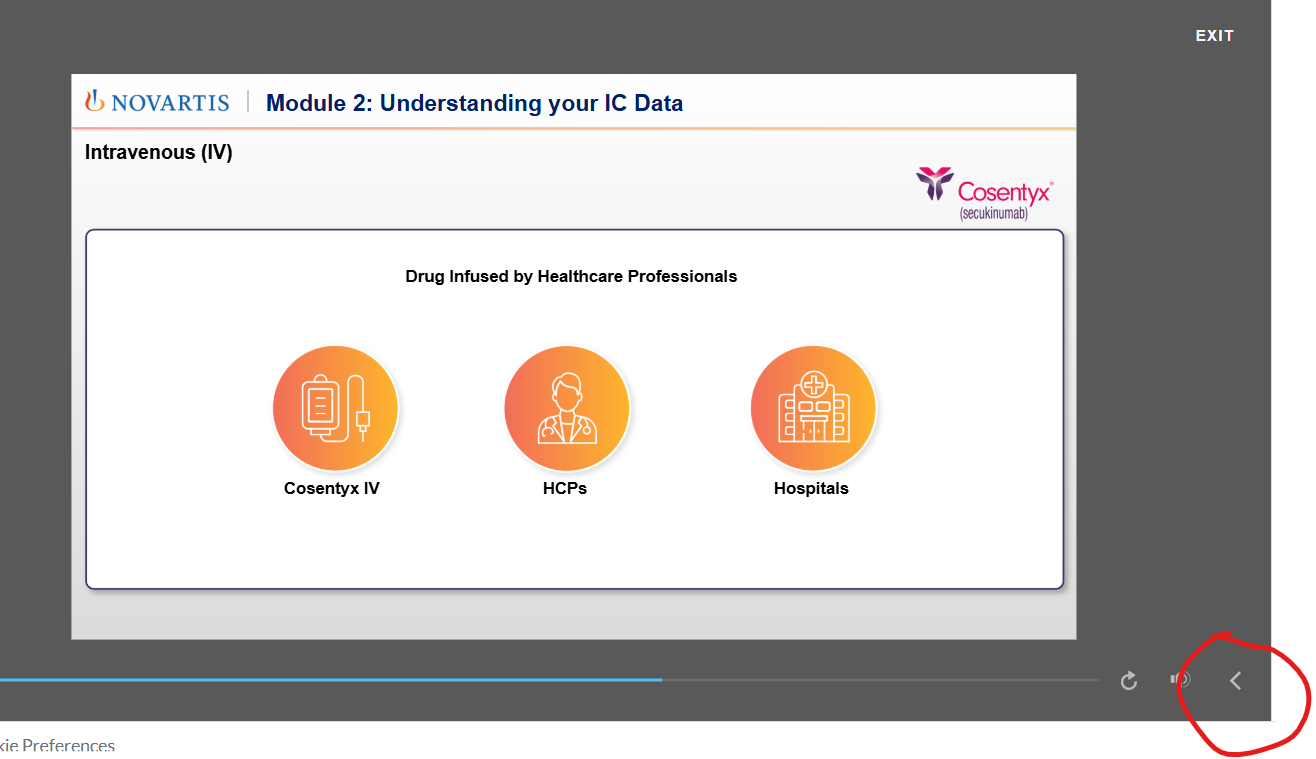 EXIT

NOVARTIS | Module 2: Understanding your IC Data

Intravenous (IV)

Cosentyx™ (secukinumab)

Drug Infused by Healthcare Professionals

Cosentyx IV

HCPs

Hospitals

kie Preferences